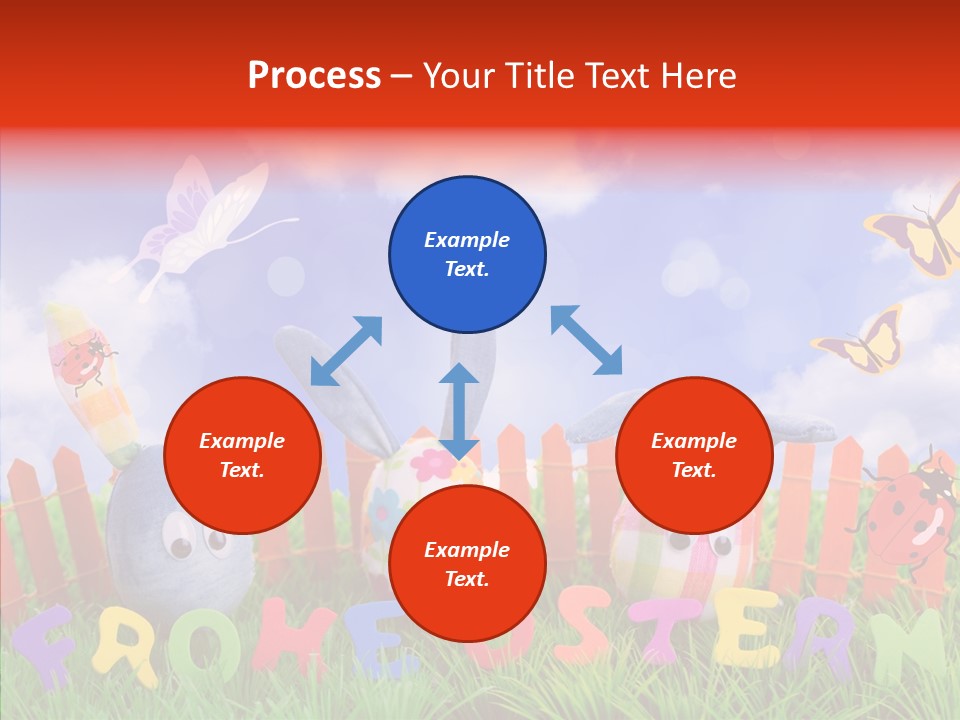 Process – Your Title Text Here

Example Text.

Example Text.

Example Text.

Example Text.

FROHE OSTERN